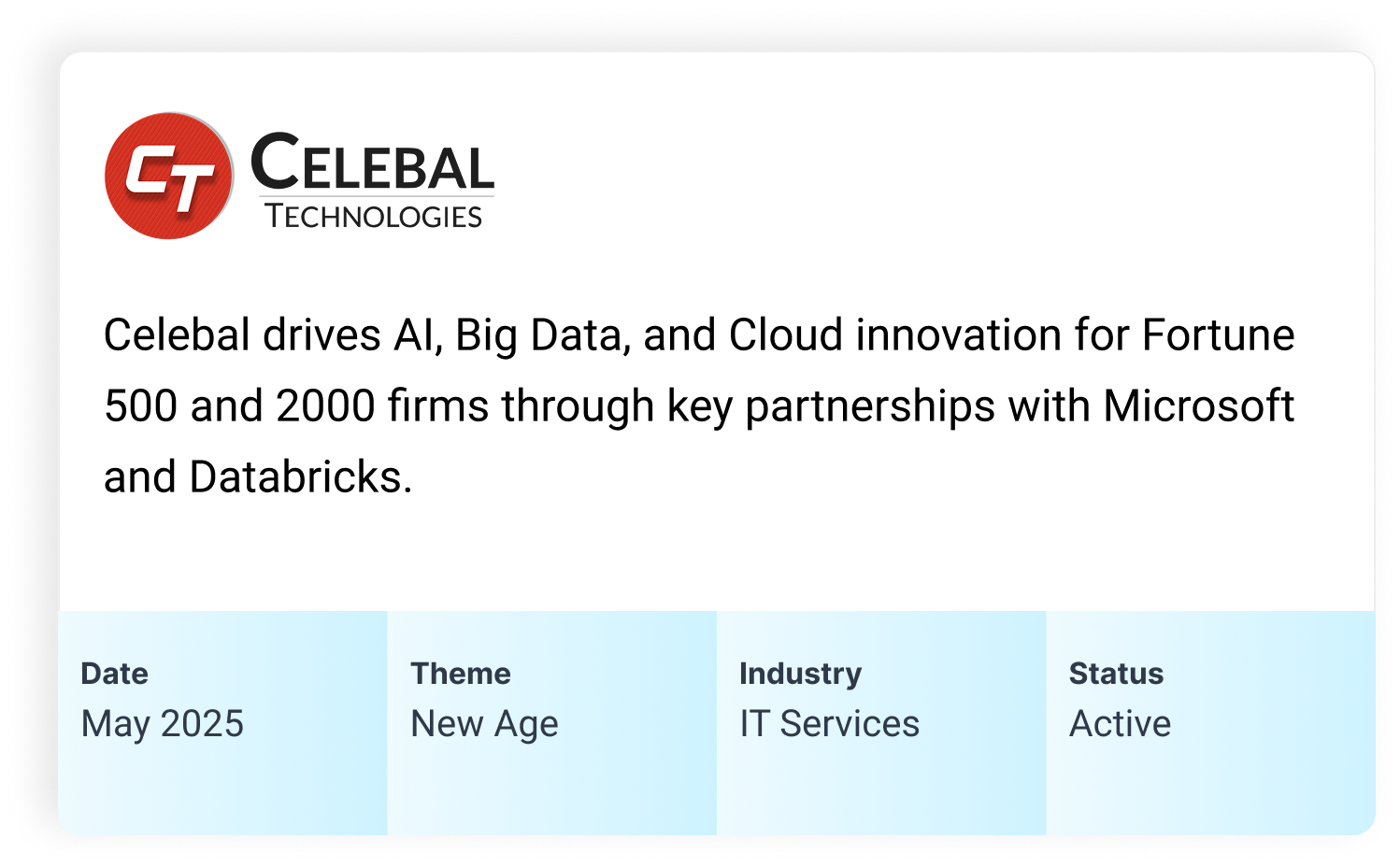 CT CELEBAL TECHNOLOGIES

Celebal drives AI, Big Data, and Cloud innovation for Fortune 500 and 2000 firms through key partnerships with Microsoft and Databricks.

Date
May 2025

Theme
New Age

Industry
IT Services

Status
Active